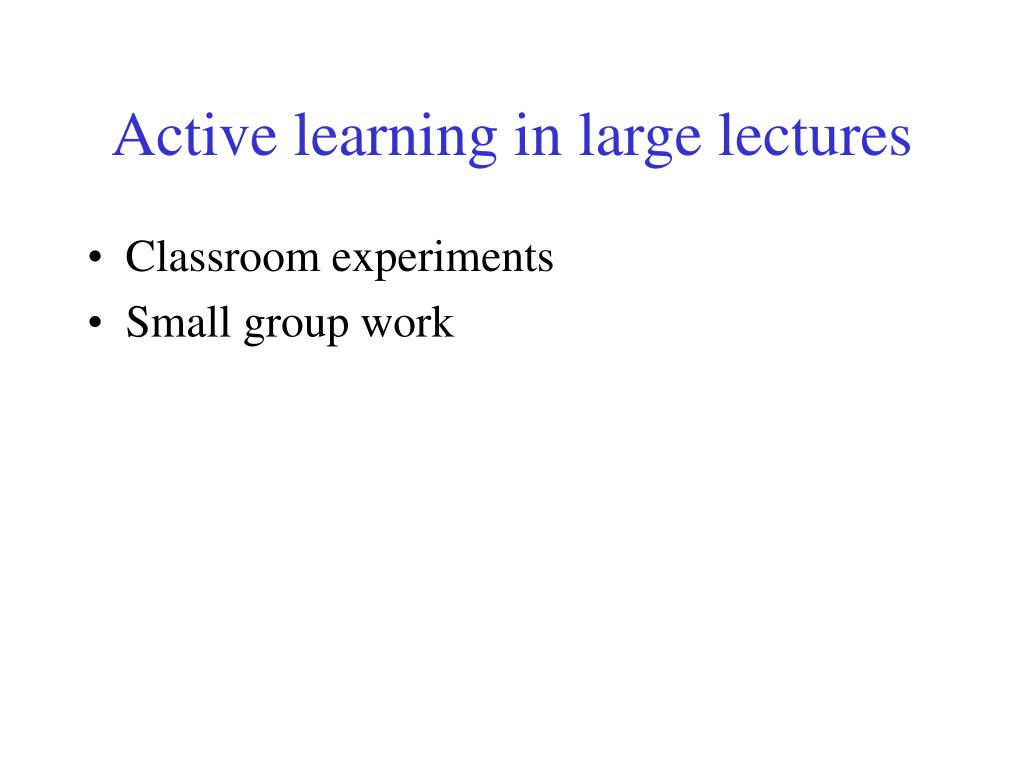 Active learning in large lectures

• Classroom experiments
• Small group work